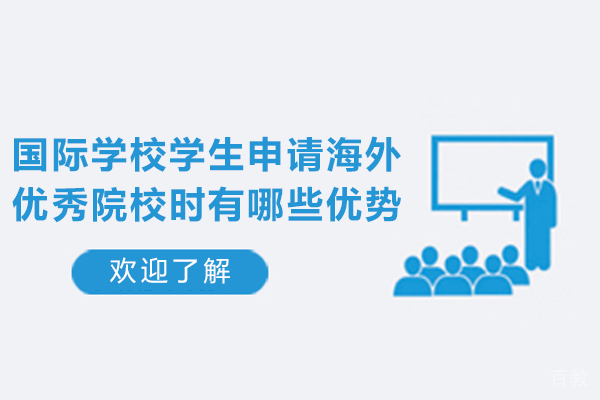 国际学校学生申请海外优秀院校时有哪些优势

欢迎了解

百教